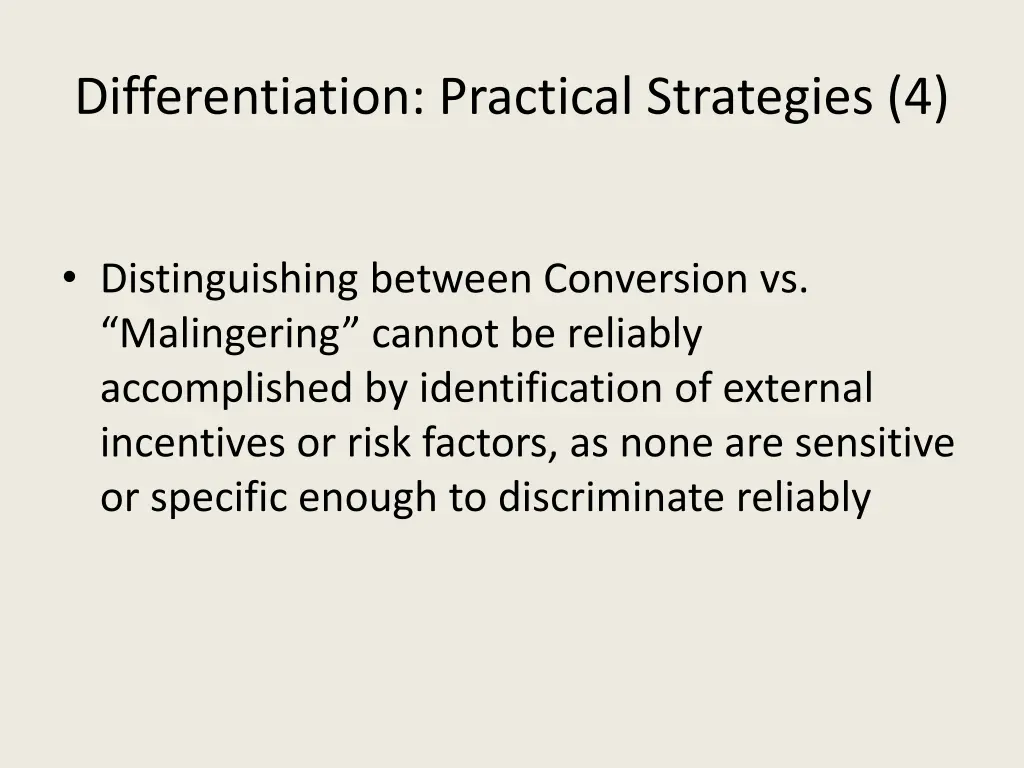 Differentiation: Practical Strategies (4)

• Distinguishing between Conversion vs. “Malingering” cannot be reliably accomplished by identification of external incentives or risk factors, as none are sensitive or specific enough to discriminate reliably